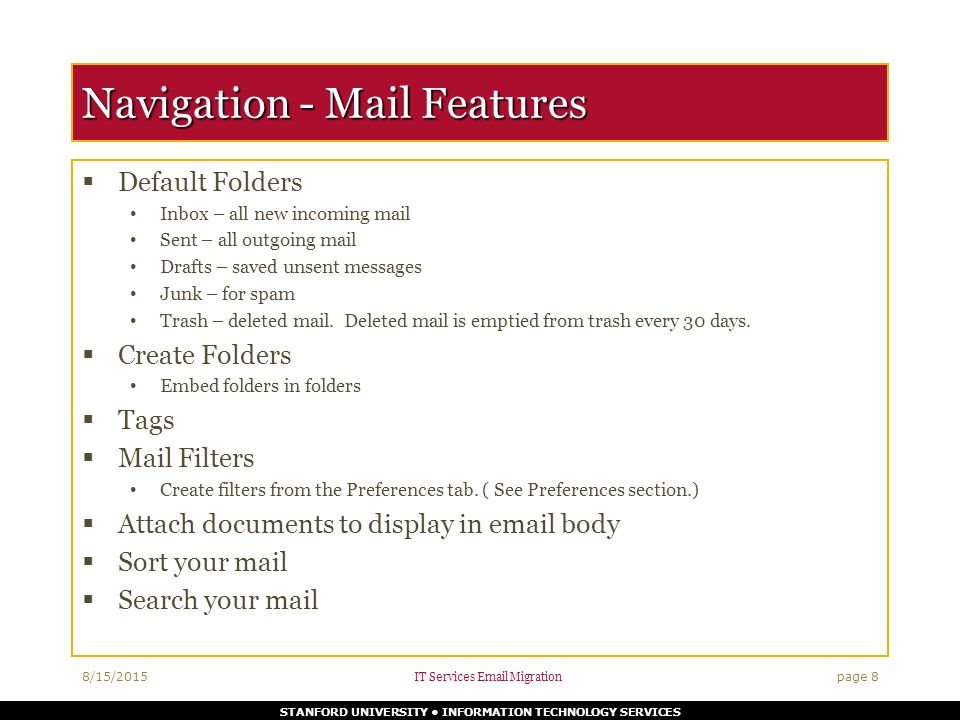 Navigation - Mail Features

▪ Default Folders
• Inbox – all new incoming mail
• Sent – all outgoing mail
• Drafts – saved unsent messages
• Junk – for spam
• Trash – deleted mail. Deleted mail is emptied from trash every 30 days.

▪ Create Folders
• Embed folders in folders

▪ Tags

▪ Mail Filters
• Create filters from the Preferences tab. ( See Preferences section.)

▪ Attach documents to display in email body

▪ Sort your mail

▪ Search your mail

8/15/2015

IT Services Email Migration

page 8

STANFORD UNIVERSITY • INFORMATION TECHNOLOGY SERVICES